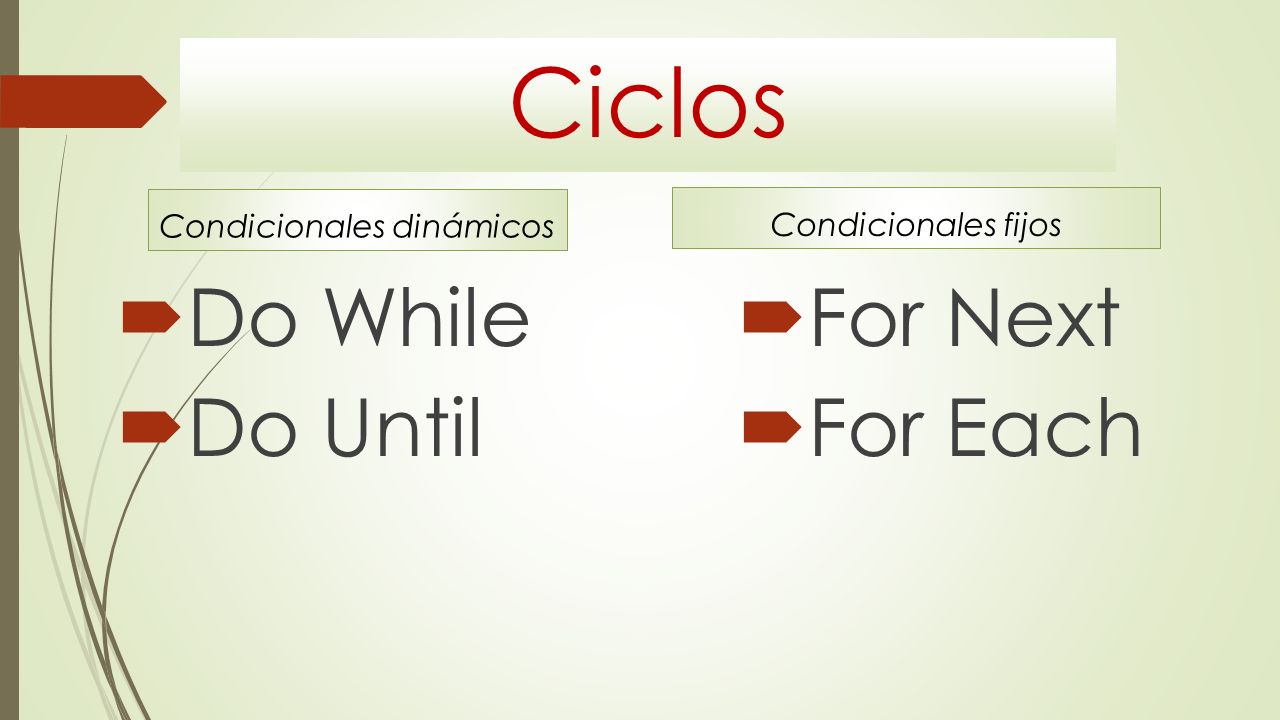 Ciclos

Condicionales dinámicos

Do While
Do Until

Condicionales fijos

For Next
For Each